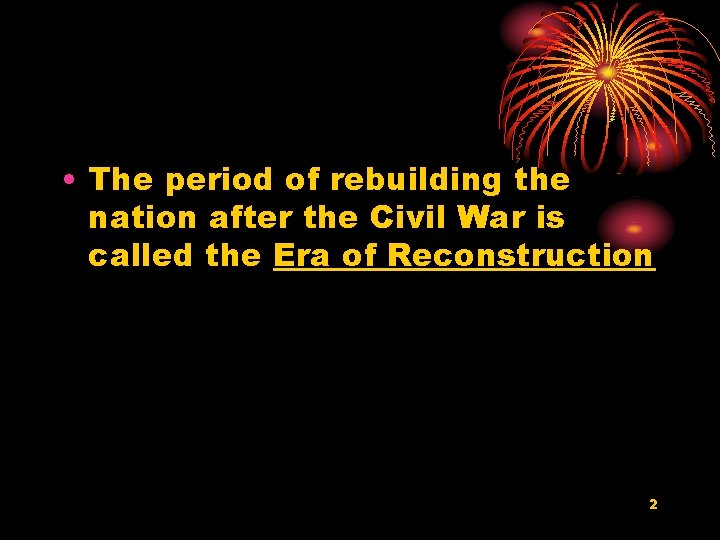 • The period of rebuilding the nation after the Civil War is called the Era of Reconstruction

2